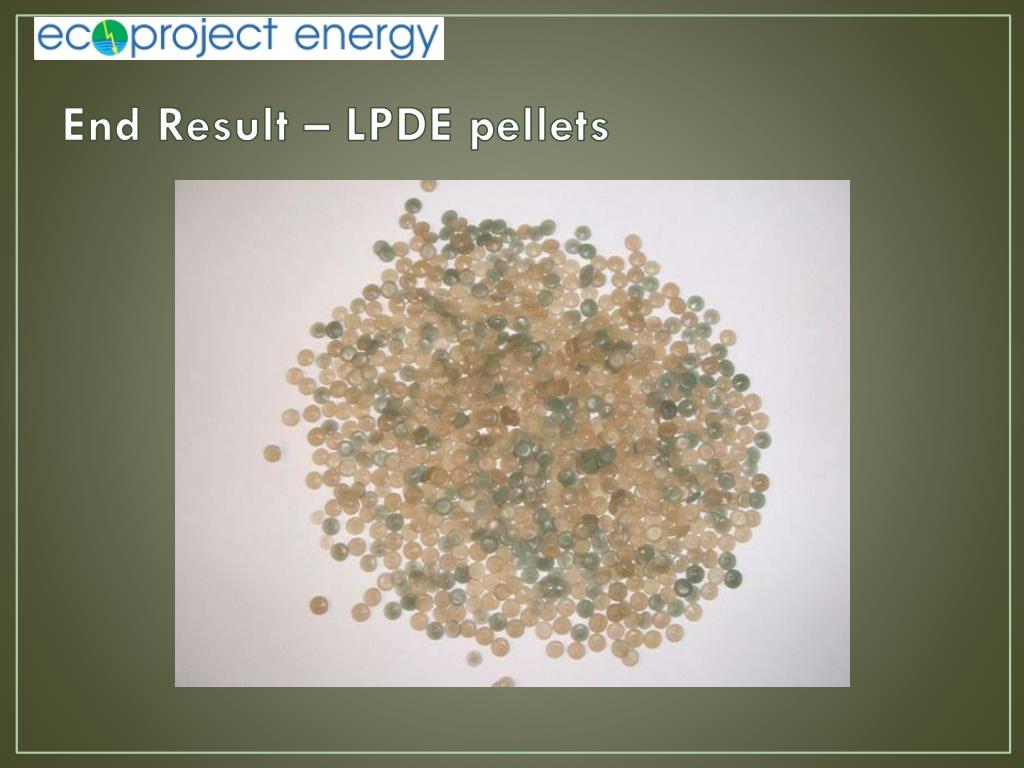 ecoproject energy

End Result – LPDE pellets